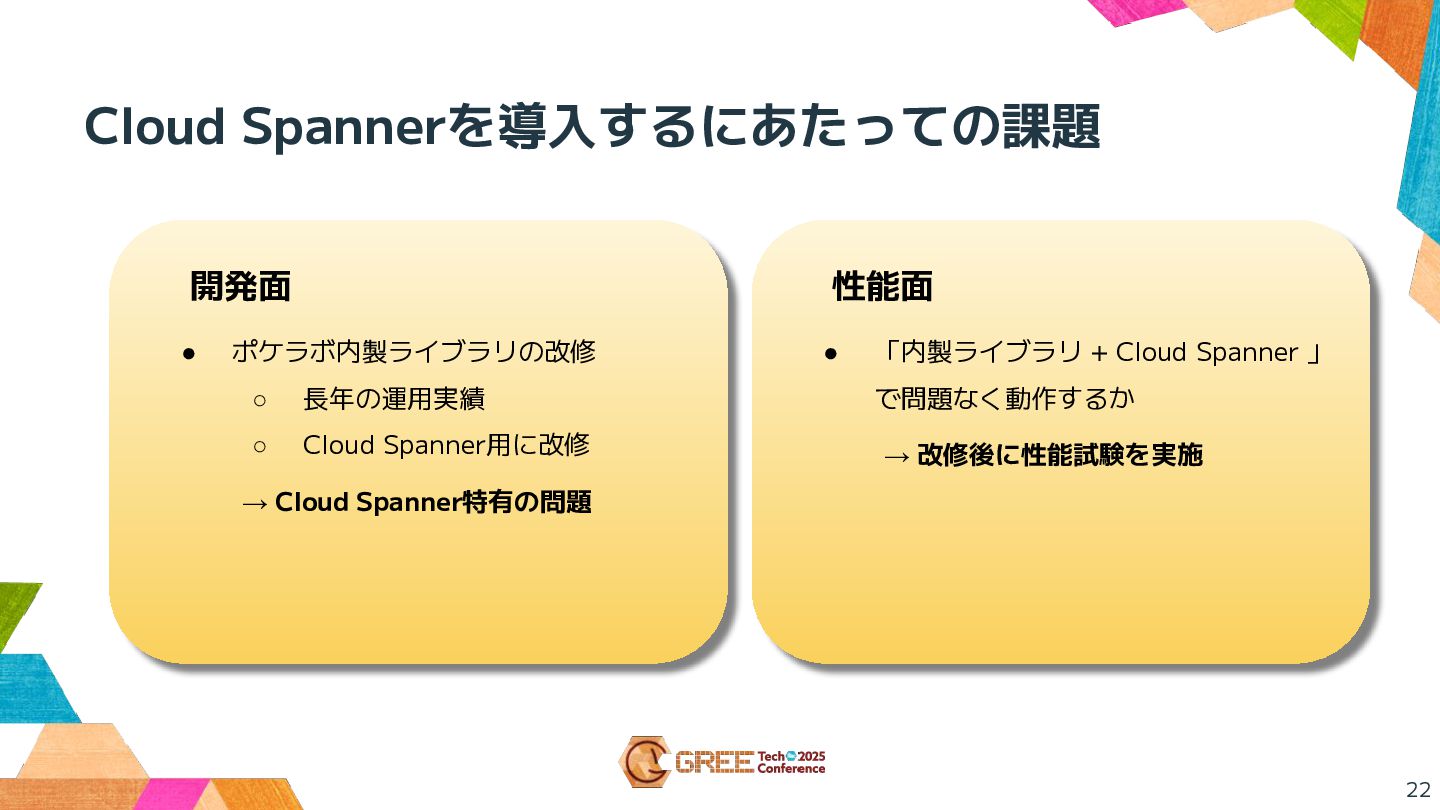 Cloud Spannerを導入するにあたっての課題

開発面

● ポケラボ内製ライブラリの改修
○ 長年の運用実績
○ Cloud Spanner用に改修

→ Cloud Spanner特有の問題

性能面

● 「内製ライブラリ + Cloud Spanner 」で問題なく動作するか

→ 改修後に性能試験を実施

GREE Tech 2025 Conference

22